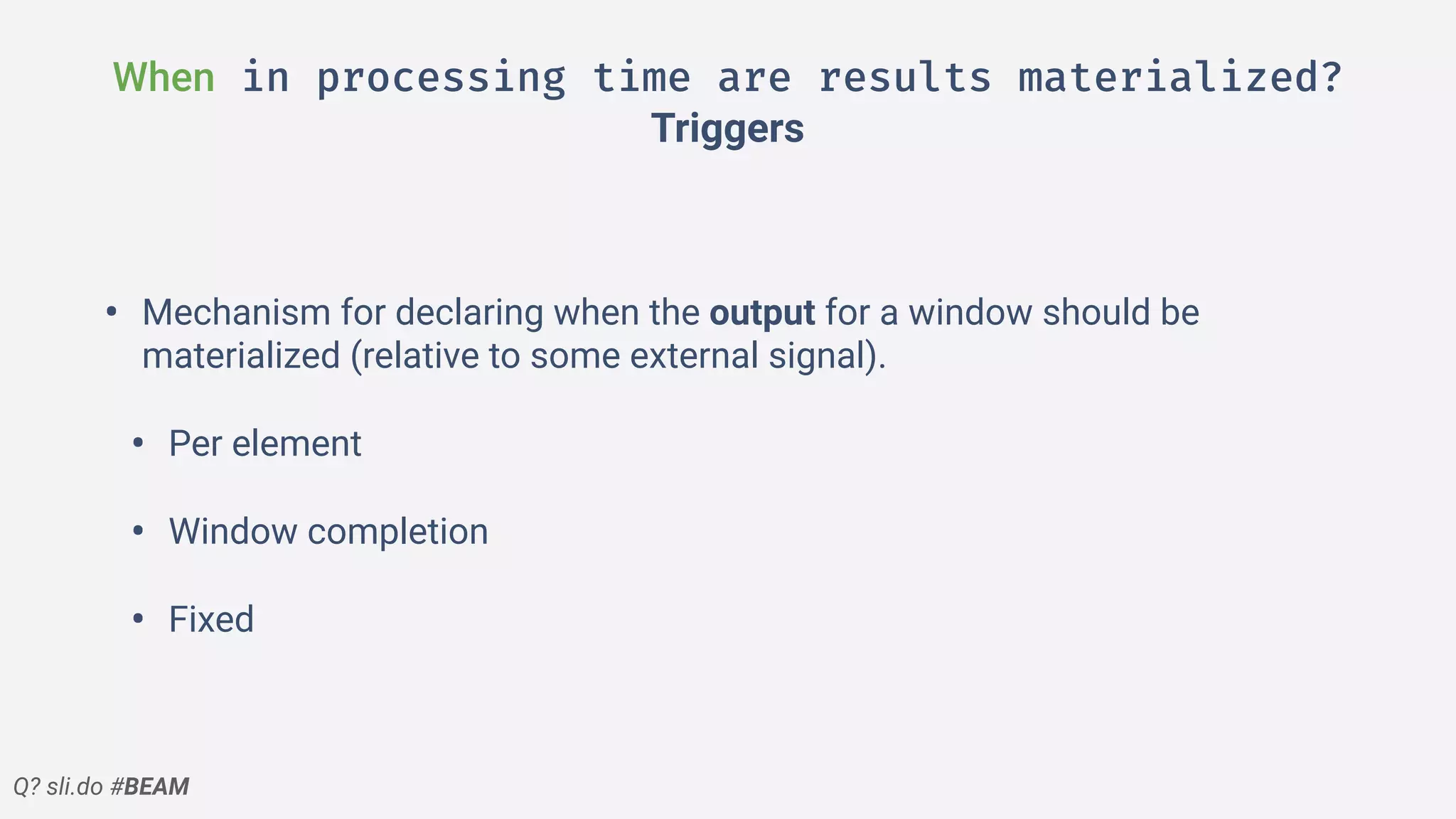 When in processing time are results materialized?
Triggers

• Mechanism for declaring when the output for a window should be materialized (relative to some external signal).

• Per element

• Window completion

• Fixed

Q? sli.do #BEAM